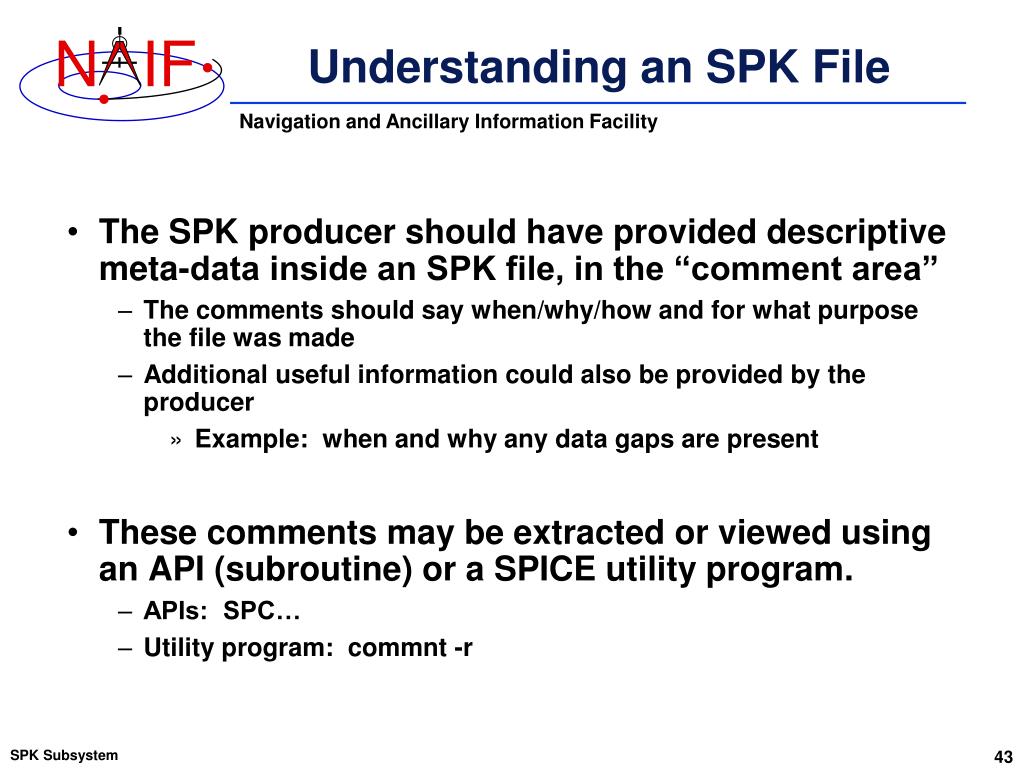 NAIF

Understanding an SPK File

Navigation and Ancillary Information Facility

• The SPK producer should have provided descriptive meta-data inside an SPK file, in the “comment area”
– The comments should say when/why/how and for what purpose the file was made
– Additional useful information could also be provided by the producer
» Example: when and why any data gaps are present

• These comments may be extracted or viewed using an API (subroutine) or a SPICE utility program.
– APIs: SPC…
– Utility program: commnt -r

SPK Subsystem

43